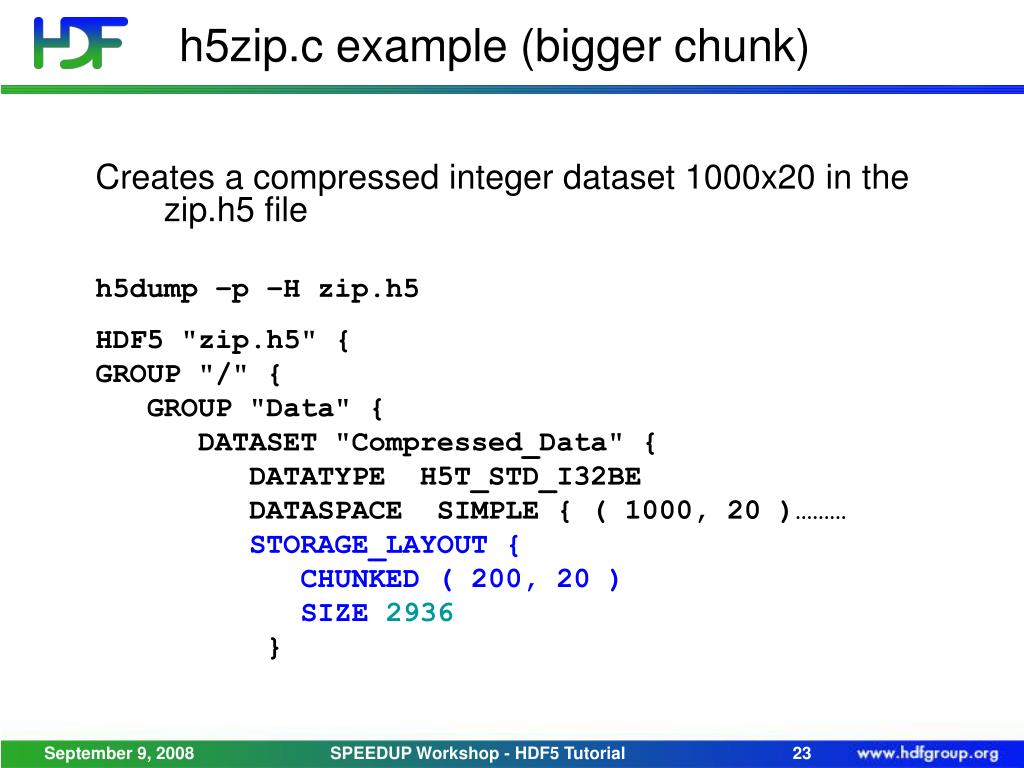 HDF

h5zip.c example (bigger chunk)

Creates a compressed integer dataset 1000x20 in the zip.h5 file

h5dump –p –H zip.h5

HDF5 "zip.h5" {
GROUP "/" {
GROUP "Data" {
DATASET "Compressed_Data" {
DATATYPE H5T_STD_I32BE
DATASPACE SIMPLE { ( 1000, 20 )………
STORAGE_LAYOUT {
CHUNKED ( 200, 20 )
SIZE 2936
}

September 9, 2008 SPEEDUP Workshop - HDF5 Tutorial 23 www.hdfgroup.org